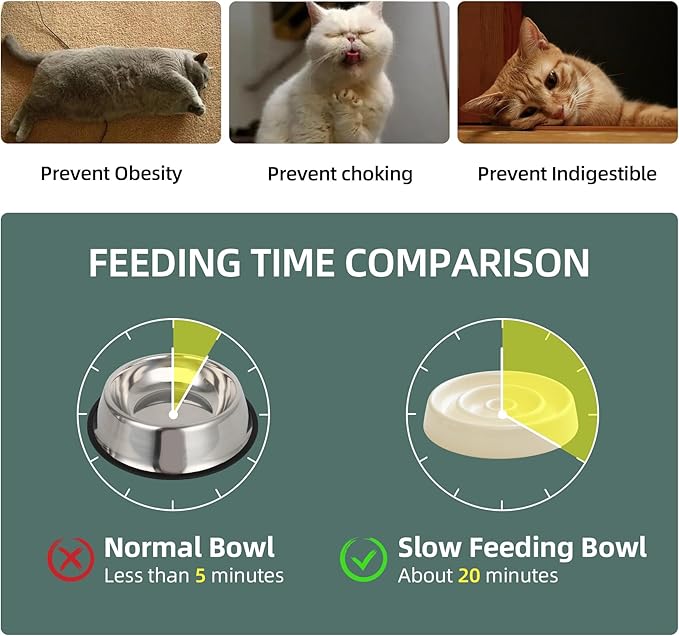 Prevent Obesity
Prevent choking
Prevent Indigestible

FEEDING TIME COMPARISON

Normal Bowl
Less than 5 minutes

Slow Feeding Bowl
About 20 minutes